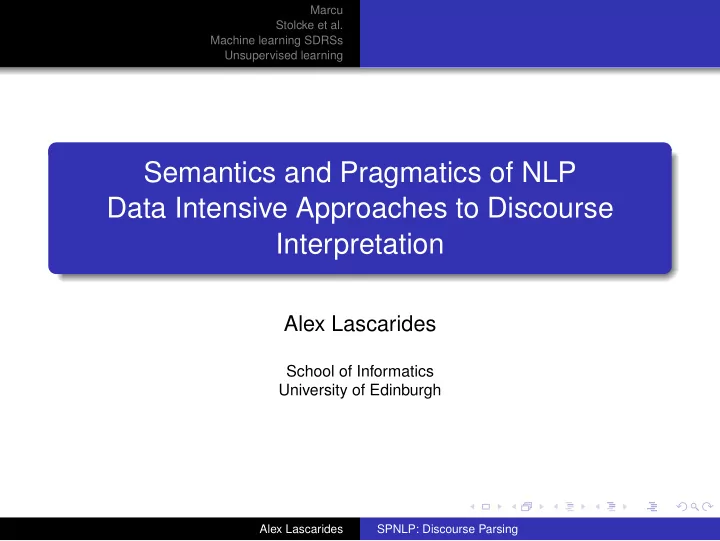 Marcu
Stolcke et al.
Machine learning SDRSs
Unsupervised learning

Semantics and Pragmatics of NLP
Data Intensive Approaches to Discourse Interpretation

Alex Lascarides

School of Informatics
University of Edinburgh

Alex Lascarides SPNLP: Discourse Parsing